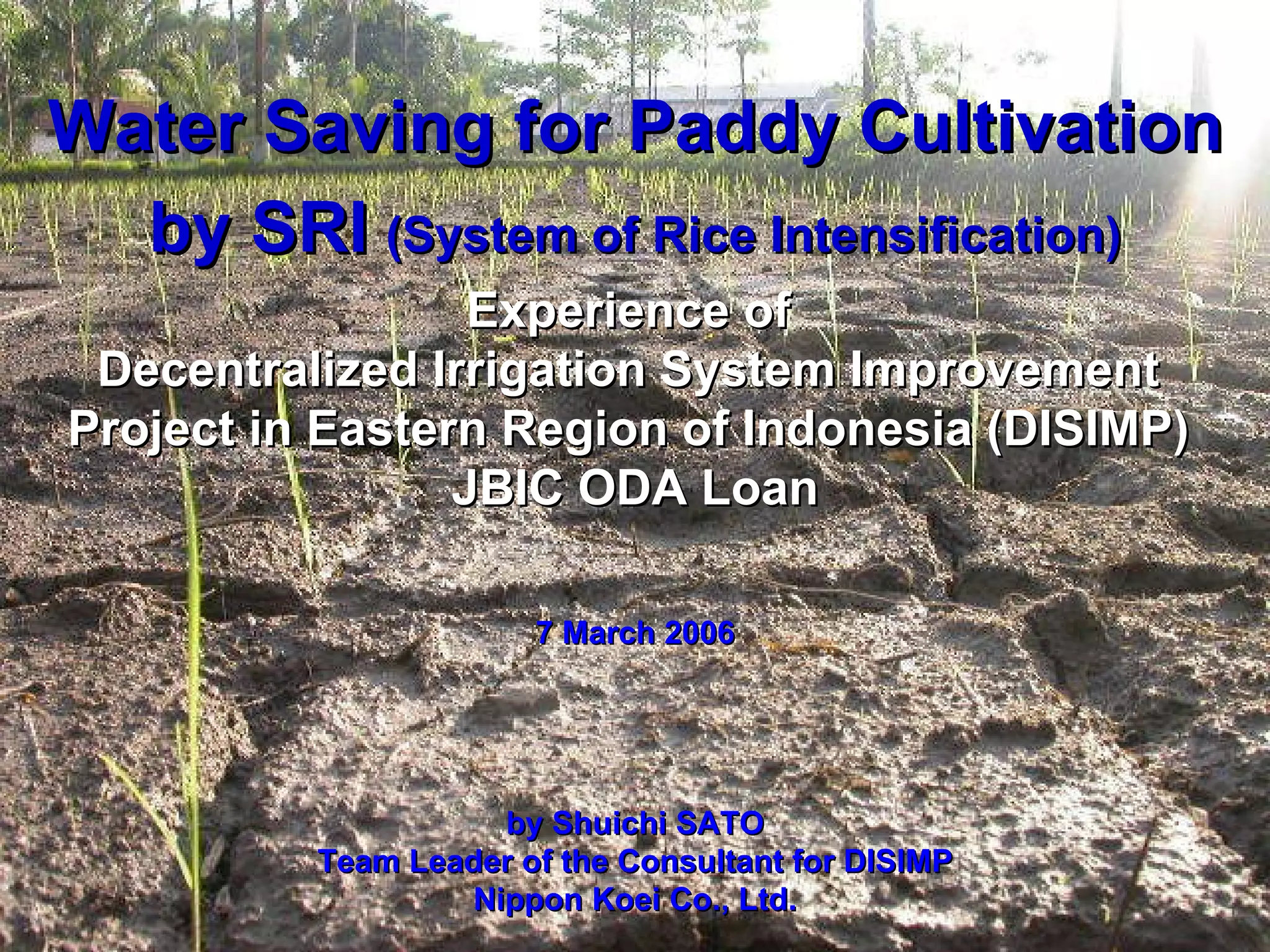 Water Saving for Paddy Cultivation by SRI (System of Rice Intensification)

Experience of
Decentralized Irrigation System Improvement Project in Eastern Region of Indonesia (DISIMP)
JBIC ODA Loan

7 March 2006

by Shuichi SATO
Team Leader of the Consultant for DISIMP
Nippon Koei Co., Ltd.